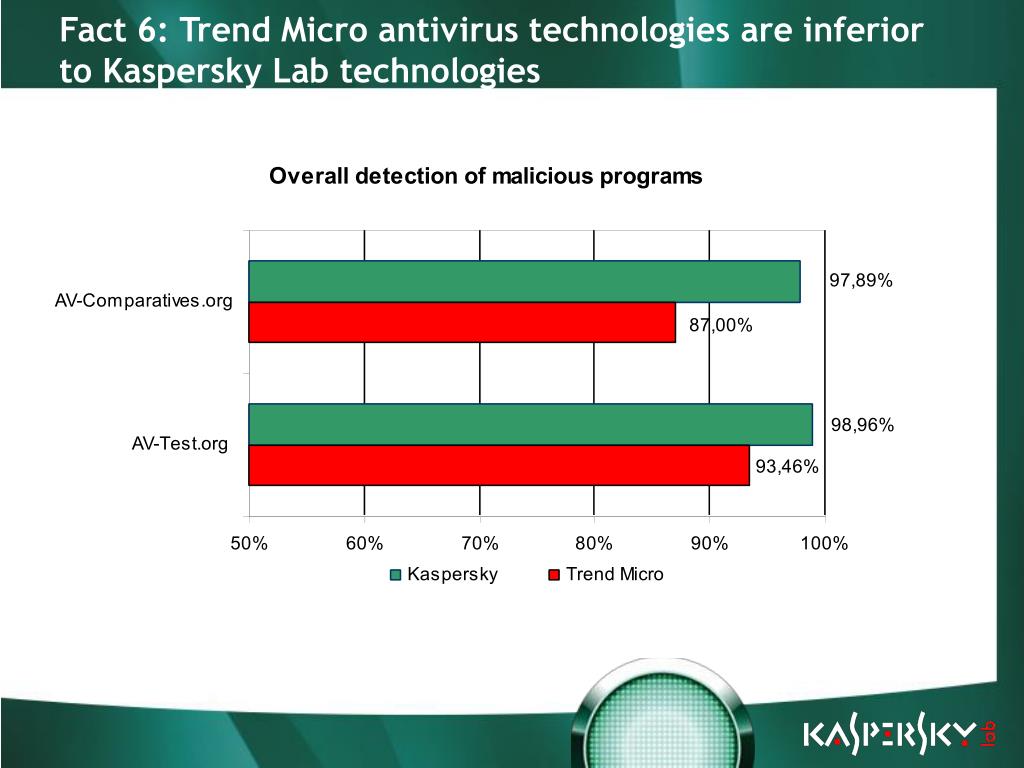 Fact 6: Trend Micro antivirus technologies are inferior to Kaspersky Lab technologies

Overall detection of malicious programs

AV-Comparatives.org
97,89%
87,00%

AV-Test.org
98,96%
93,46%

50% 60% 70% 80% 90% 100%

Kaspersky Trend Micro

KASPERSKY lab